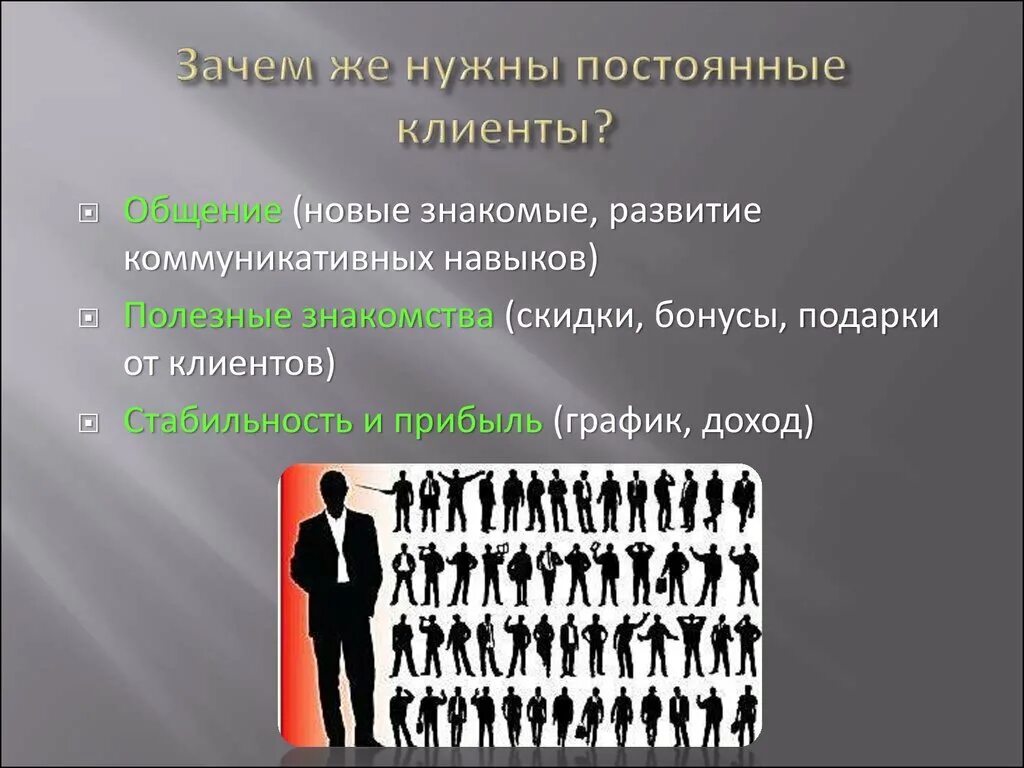 Зачем же нужны постоянные клиенты?

Общение (новые знакомые, развитие коммуникативных навыков)

Полезные знакомства (скидки, бонусы, подарки от клиентов)

Стабильность и прибыль (график, доход)